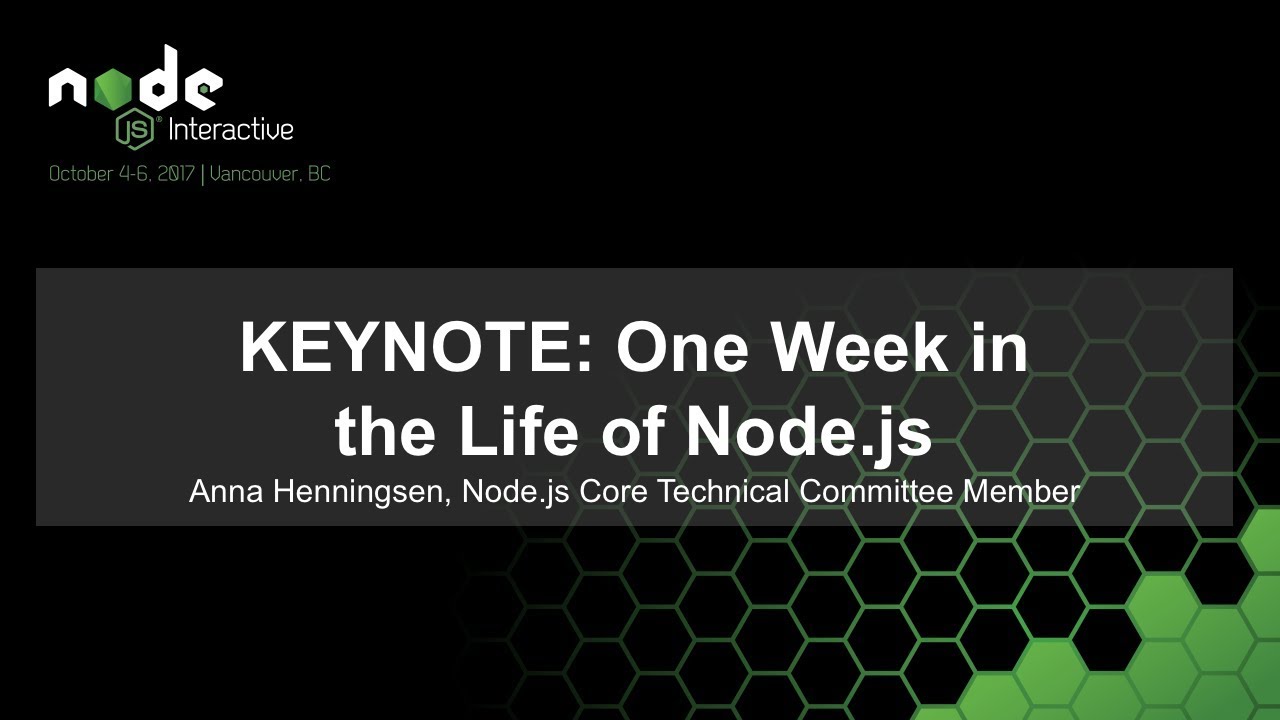 node
JS® Interactive
October 4-6, 2017 | Vancouver, BC

KEYNOTE: One Week in the Life of Node.js
Anna Henningsen, Node.js Core Technical Committee Member